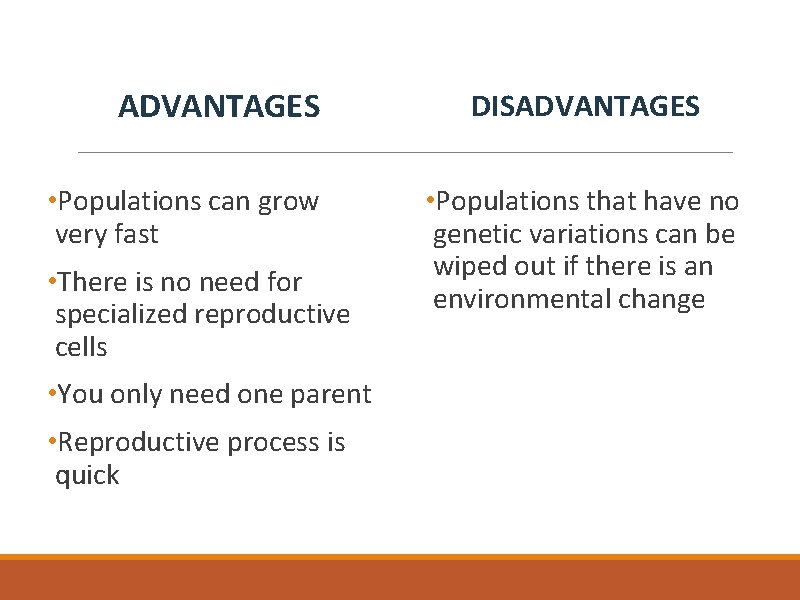 ADVANTAGES

•Populations can grow very fast

•There is no need for specialized reproductive cells

•You only need one parent

•Reproductive process is quick

DISADVANTAGES

•Populations that have no genetic variations can be wiped out if there is an environmental change